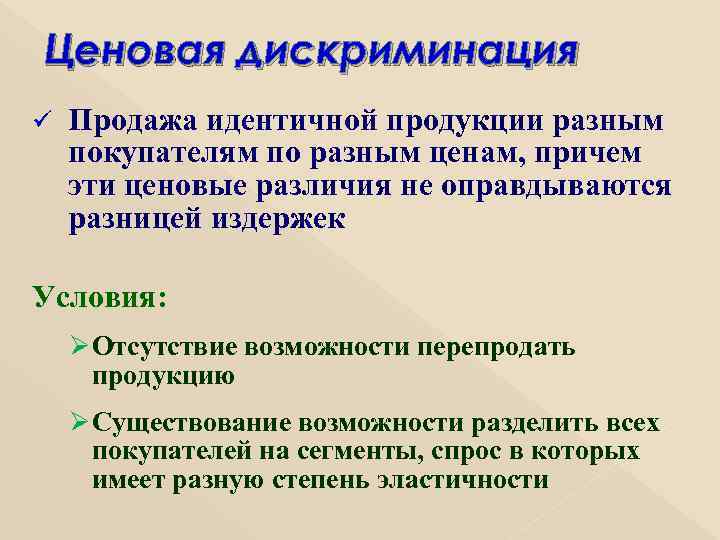 Ценовая дискриминация

✓ Продажа идентичной продукции разным покупателям по разным ценам, причем эти ценовые различия не оправдываются разницей издержек

Условия:

➢ Отсутствие возможности перепродать продукцию

➢ Существование возможности разделить всех покупателей на сегменты, спрос в которых имеет разную степень эластичности